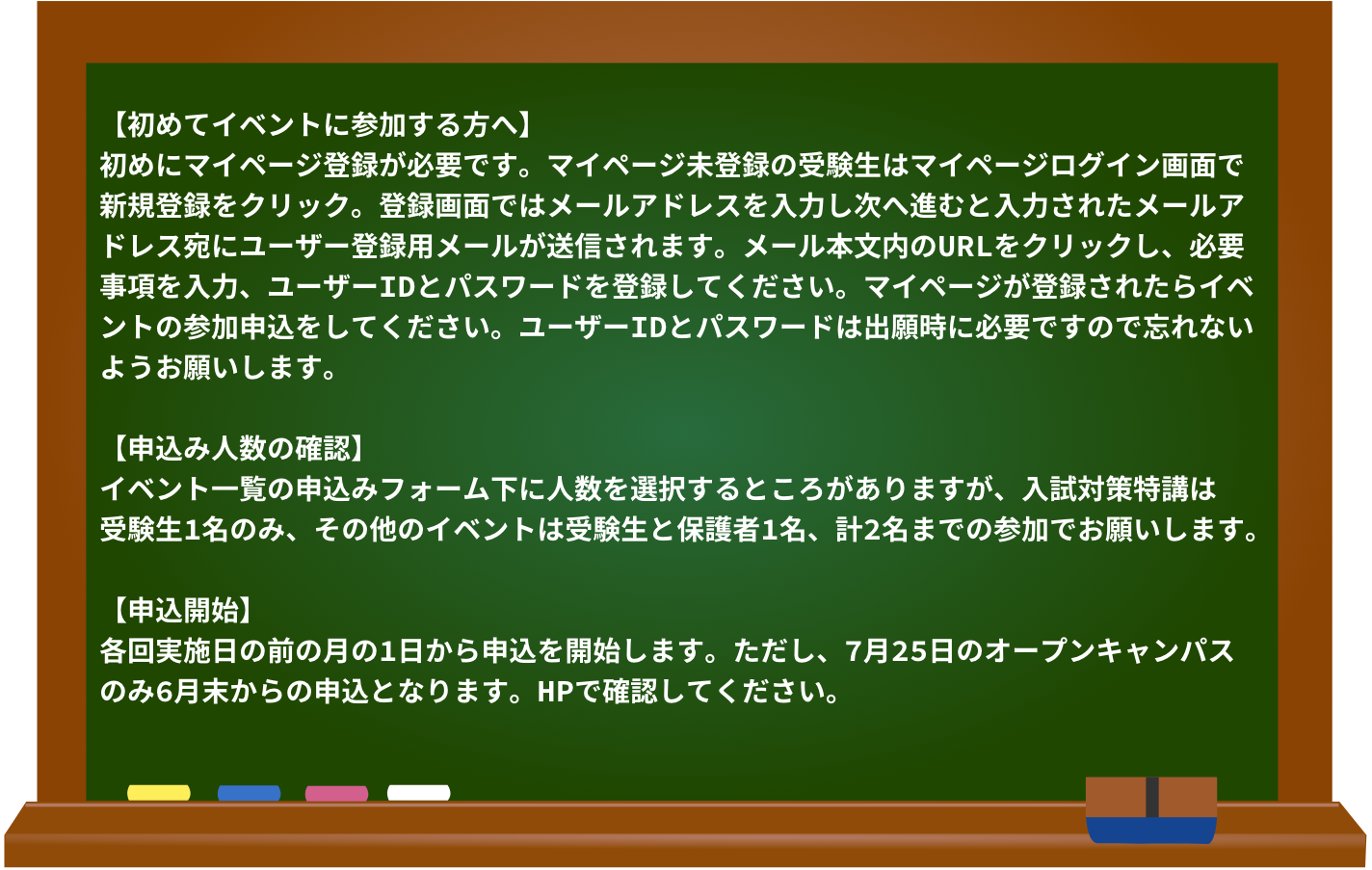 【初めてイベントに参加する方へ】
初めにマイページ登録が必要です。マイページ未登録の受験生はマイページログイン画面で新規登録をクリック。登録画面ではメールアドレスを入力し次へ進むと入力されたメールアドレス宛にユーザー登録用メールが送信されます。メール本文内のURLをクリックし、必要事項を入力、ユーザーIDとパスワードを登録してください。マイページが登録されたらイベントの参加申込をしてください。ユーザーIDとパスワードは出願時に必要ですので忘れないようお願いします。

【申込み人数の確認】
イベント一覧の申込みフォーム下に人数を選択するところがありますが、入試対策特講は受験生1名のみ、その他のイベントは受験生と保護者1名、計2名までの参加でお願いします。

【申込開始】
各回実施日の前の月の1日から申込を開始します。ただし、7月25日のオープンキャンパスのみ6月末からの申込となります。HPで確認してください。